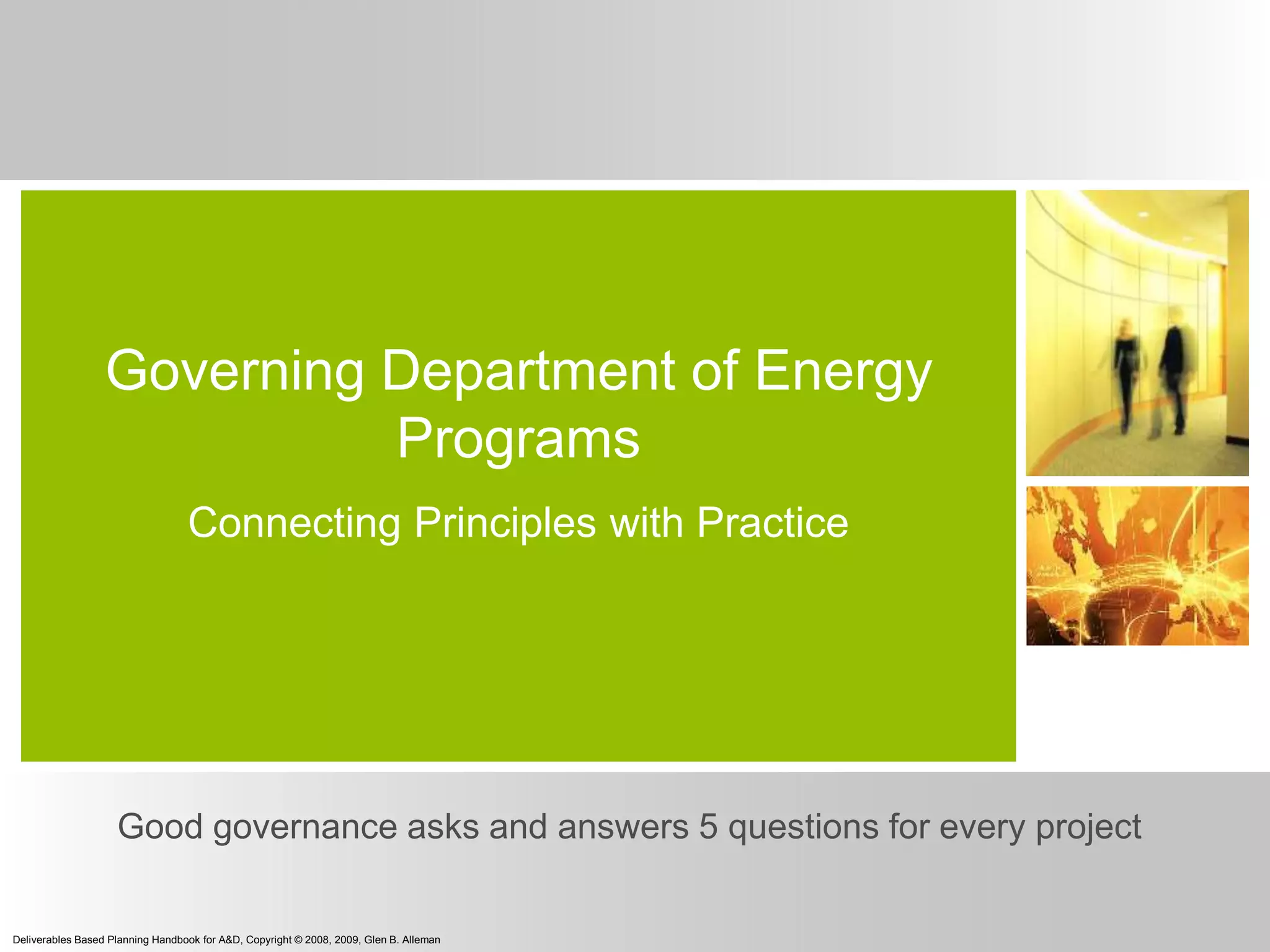 Governing Department of Energy Programs

Connecting Principles with Practice

Good governance asks and answers 5 questions for every project

Deliverables Based Planning Handbook for A&D, Copyright © 2008, 2009, Glen B. Alleman